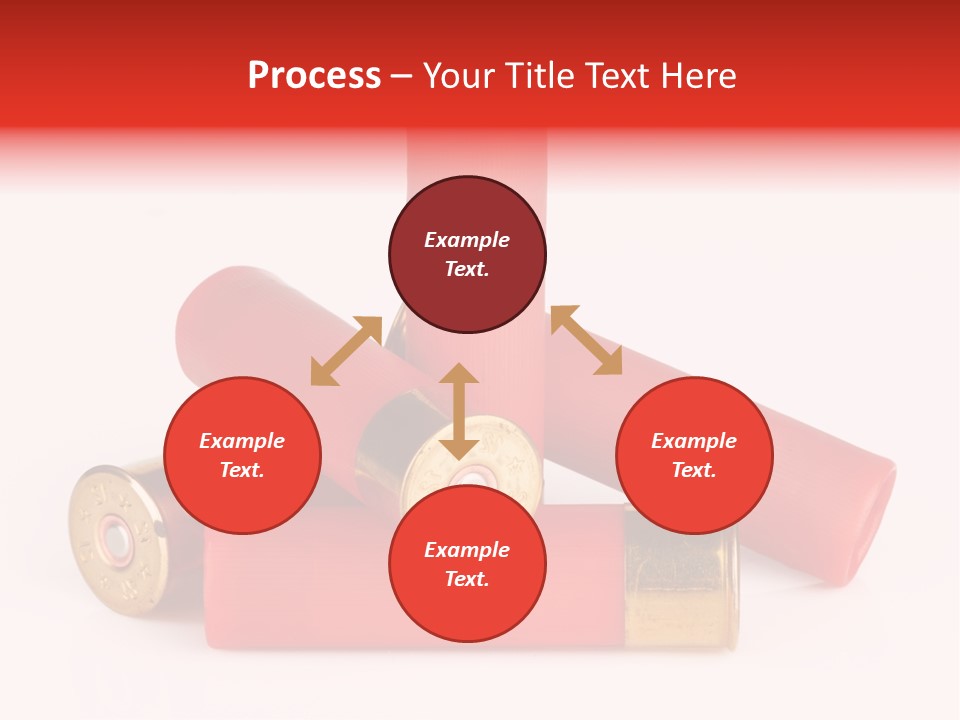 Process – Your Title Text Here

Example Text.

Example Text.

Example Text.

Example Text.